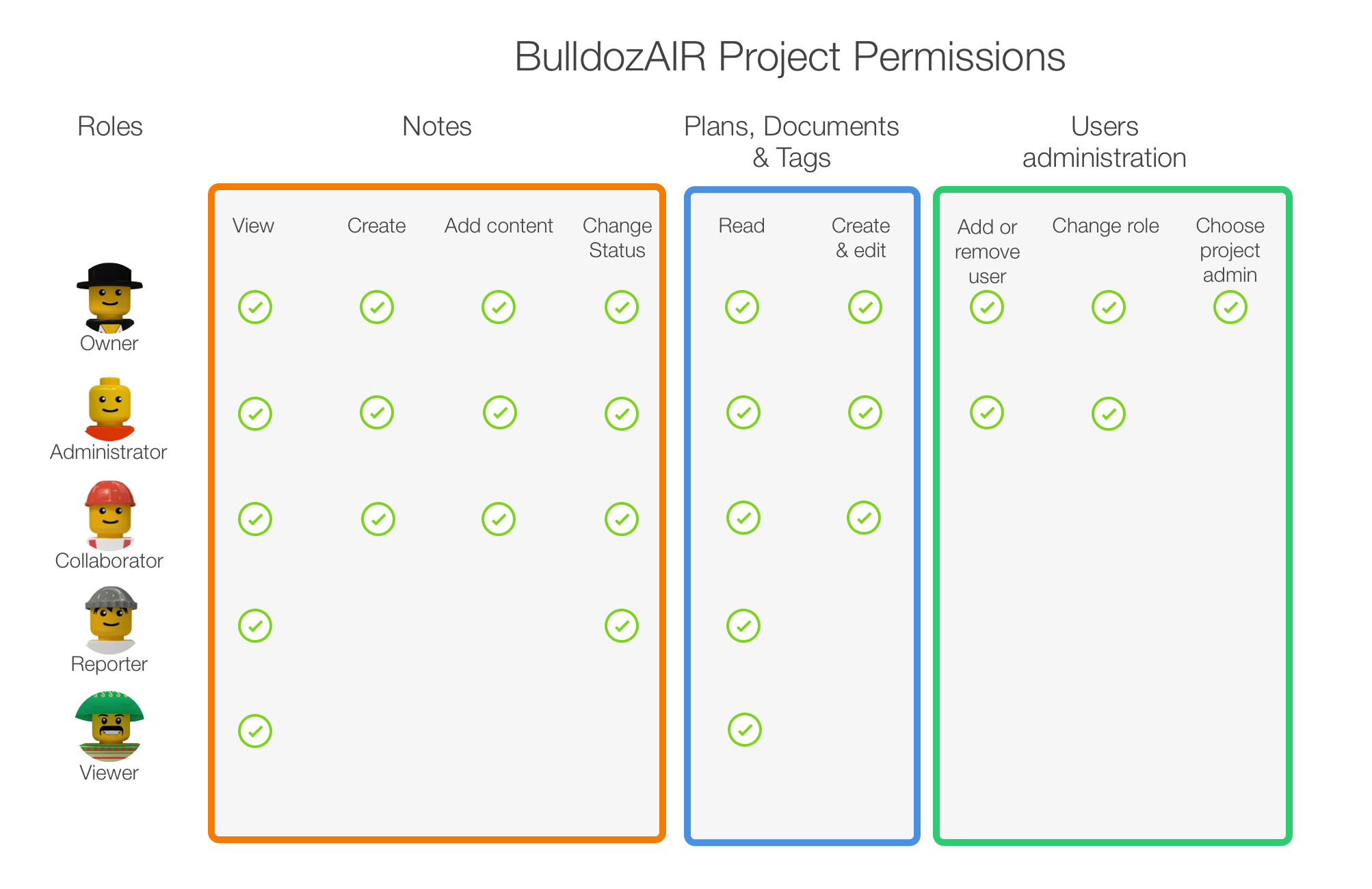 BulldozAIR Project Permissions

| Roles | Notes: View | Notes: Create | Notes: Add content | Notes: Change Status | Plans, Documents & Tags: Read | Plans, Documents & Tags: Create & edit | Users administration: Add or remove user | Users administration: Change role | Users administration: Choose project admin |
|---|---|---|---|---|---|---|---|---|---|
| Owner | ✓ | ✓ | ✓ | ✓ | ✓ | ✓ | ✓ | ✓ | ✓ |
| Administrator | ✓ | ✓ | ✓ | ✓ | ✓ | ✓ | ✓ | ✓ | |
| Collaborator | ✓ | ✓ | ✓ | ✓ | ✓ | ✓ | | | |
| Reporter | ✓ | | | ✓ | ✓ | | | | |
| Viewer | ✓ | | | | ✓ | | | | |